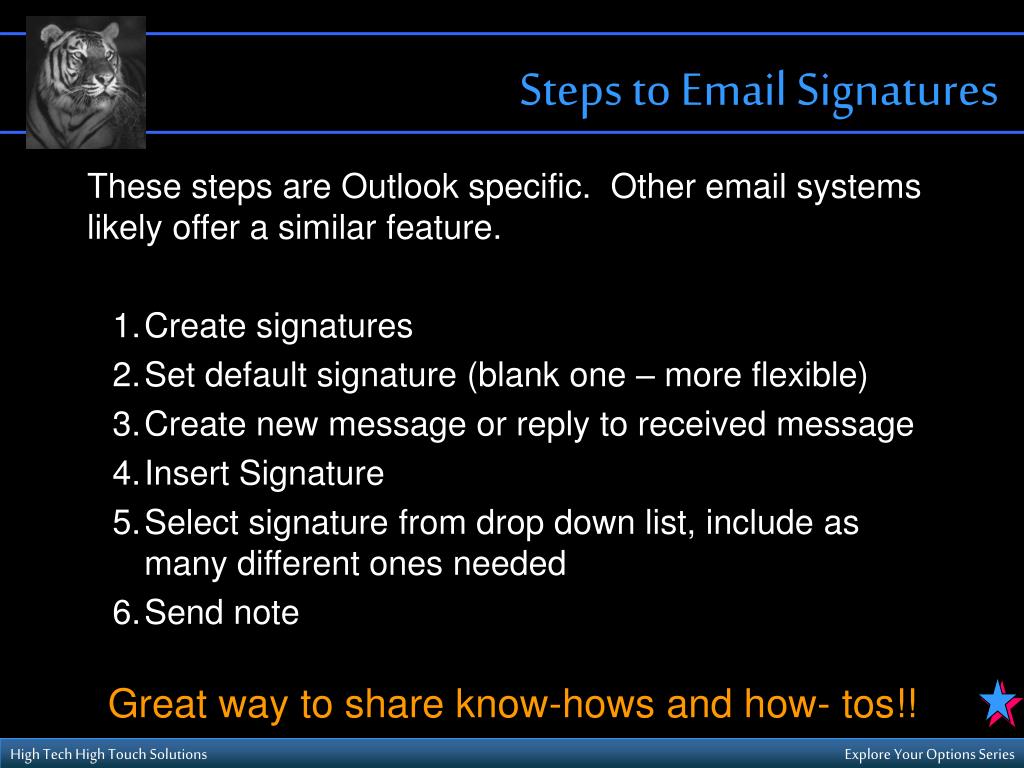 Steps to Email Signatures

These steps are Outlook specific. Other email systems likely offer a similar feature.

1. Create signatures
2. Set default signature (blank one – more flexible)
3. Create new message or reply to received message
4. Insert Signature
5. Select signature from drop down list, include as many different ones needed
6. Send note

Great way to share know-hows and how- tos!!

High Tech High Touch Solutions

Explore Your Options Series